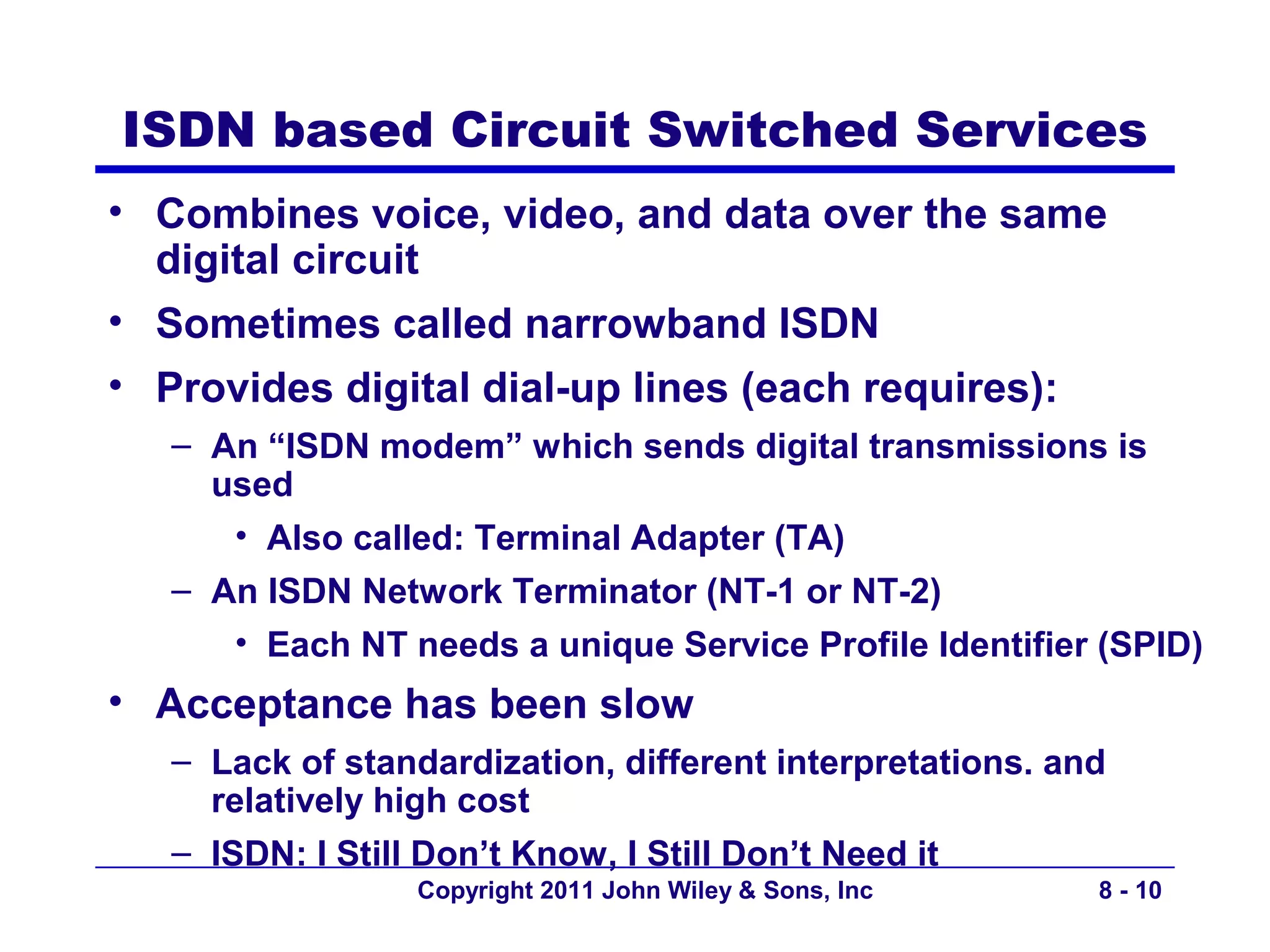 ISDN based Circuit Switched Services

• Combines voice, video, and data over the same digital circuit

• Sometimes called narrowband ISDN

• Provides digital dial-up lines (each requires):

– An “ISDN modem” which sends digital transmissions is used

• Also called: Terminal Adapter (TA)

– An ISDN Network Terminator (NT-1 or NT-2)

• Each NT needs a unique Service Profile Identifier (SPID)

• Acceptance has been slow

– Lack of standardization, different interpretations. and relatively high cost

– ISDN: I Still Don’t Know, I Still Don’t Need it

Copyright 2011 John Wiley & Sons, Inc

8 - 10